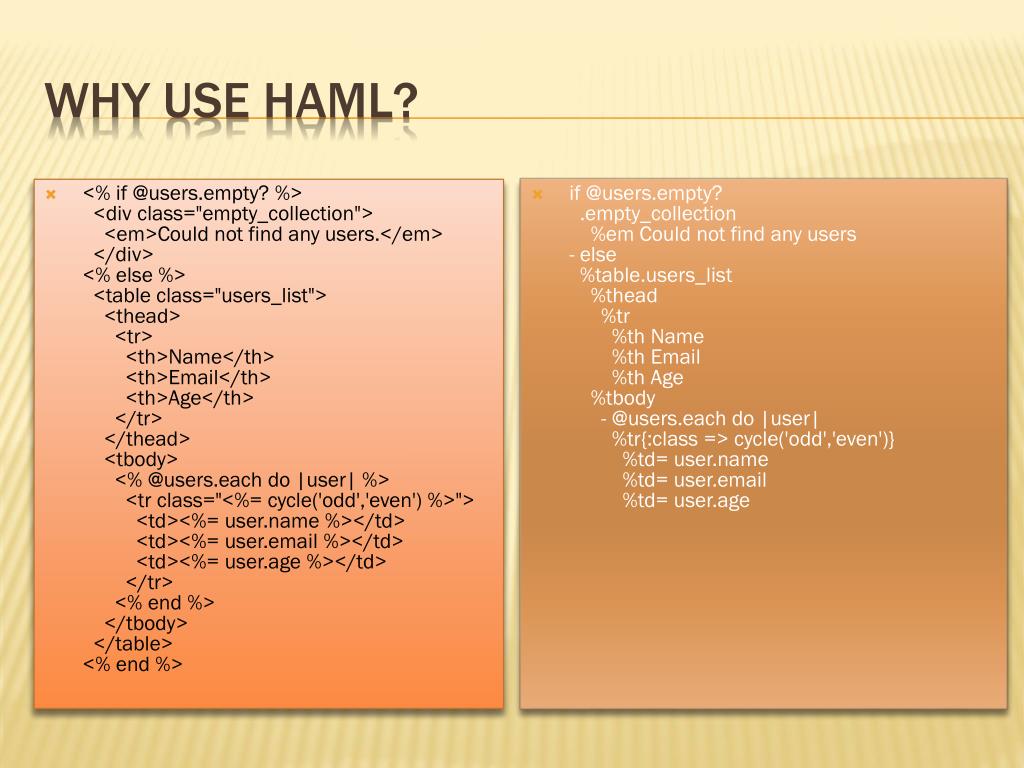 WHY USE HAML?

<% if @users.empty? %>
<div class="empty_collection">
<em>Could not find any users.</em>
</div>
<% else %>
<table class="users_list">
<thead>
<tr>
<th>Name</th>
<th>Email</th>
<th>Age</th>
</tr>
</thead>
<tbody>
<% @users.each do |user| %>
<tr class="<%= cycle('odd','even') %>">
<td><%= user.name %></td>
<td><%= user.email %></td>
<td><%= user.age %></td>
</tr>
<% end %>
</tbody>
</table>
<% end %>

if @users.empty?
.empty_collection
%em Could not find any users
- else
%table.users_list
%thead
%tr
%th Name
%th Email
%th Age
%tbody
- @users.each do |user|
%tr{:class => cycle('odd','even')}
%td= user.name
%td= user.email
%td= user.age